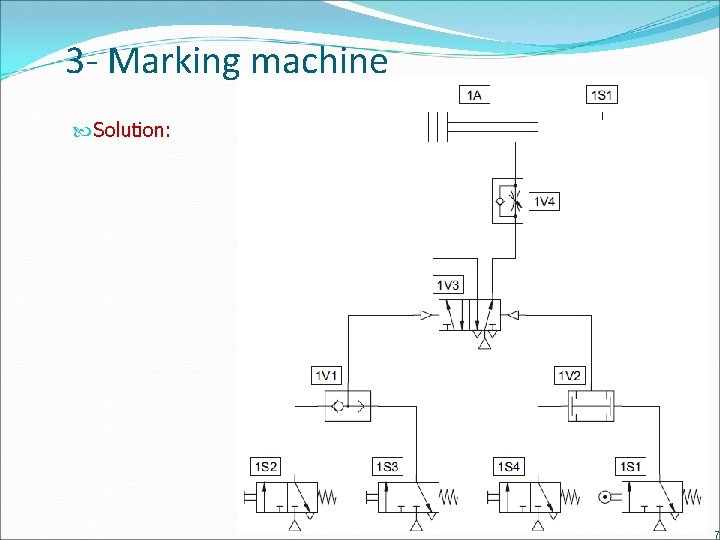 3- Marking machine

Solution:

1A

1S1

1V4

1V3

1V1

1V2

1S2

1S3

1S4

1S1

7